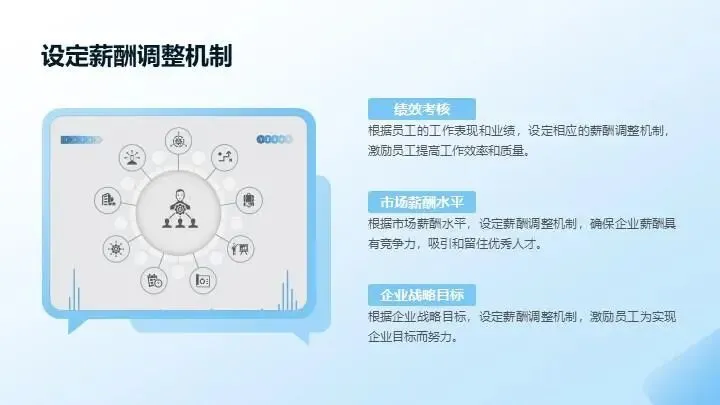 设定薪酬调整机制

绩效考核

根据员工的工作表现和业绩，设定相应的薪酬调整机制，激励员工提高工作效率和质量。

市场薪酬水平

根据市场薪酬水平，设定薪酬调整机制，确保企业薪酬具有竞争力，吸引和留住优秀人才。

企业战略目标

根据企业战略目标，设定薪酬调整机制，激励员工为实现企业目标而努力。